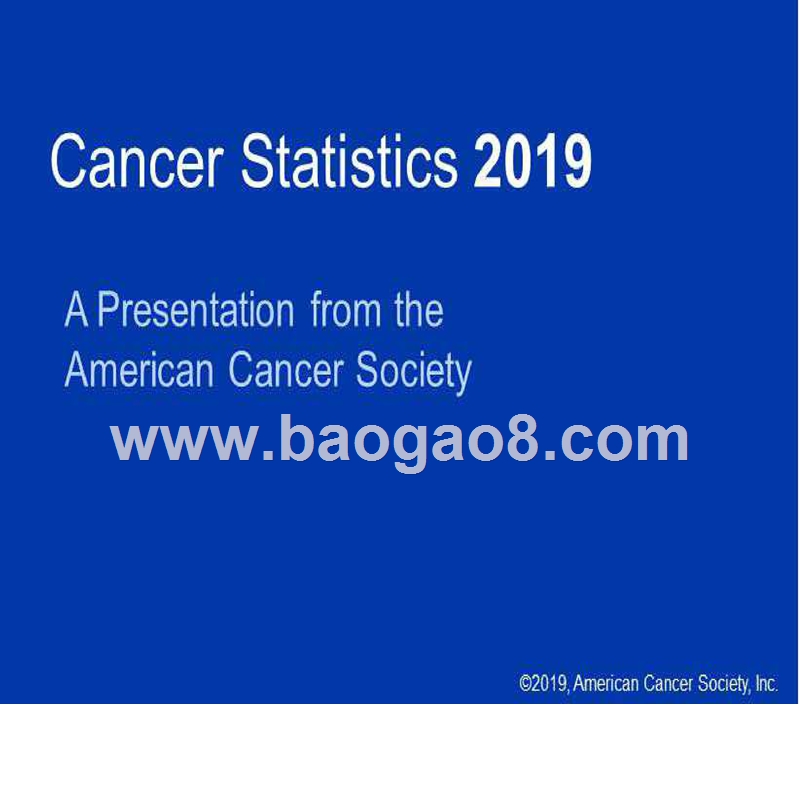 Cancer Statistics 2019

A Presentation from the American Cancer Society

www.baogao8.com

©2019, American Cancer Society, Inc.